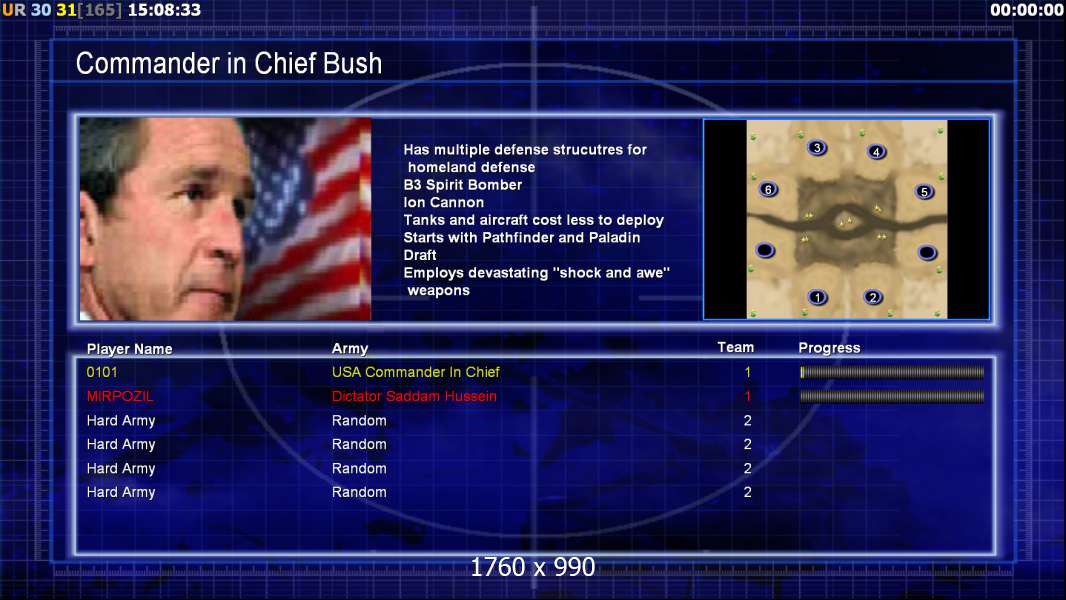 UR 30 31[165] 15:08:33

00:00:00

Commander in Chief Bush

Has multiple defense strucutres for homeland defense
B3 Spirit Bomber
Ion Cannon
Tanks and aircraft cost less to deploy
Starts with Pathfinder and Paladin
Draft
Employs devastating "shock and awe" weapons

3 4 6 5 1 2

| Player Name | Army | Team | Progress |
|---|---|---|---|
| 0101 | USA Commander In Chief | 1 | |
| MIRPOZIL | Dictator Saddam Hussein | 1 | |
| Hard Army | Random | 2 | |
| Hard Army | Random | 2 | |
| Hard Army | Random | 2 | |
| Hard Army | Random | 2 | |

1760 x 990